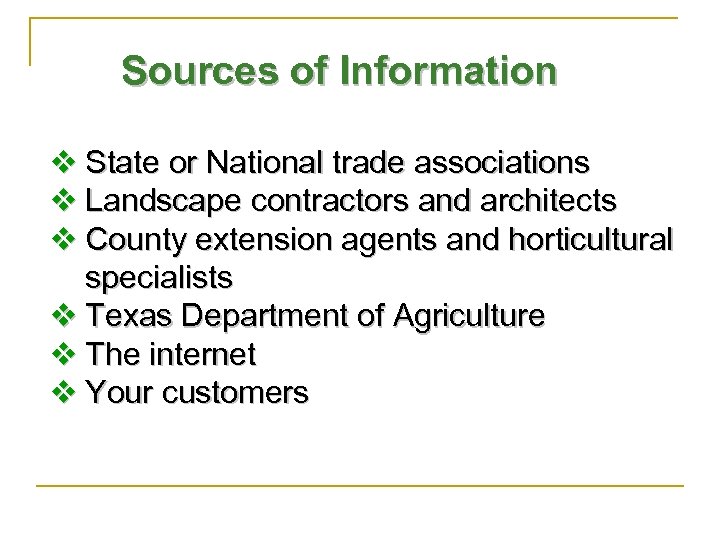 Sources of Information

❖ State or National trade associations
❖ Landscape contractors and architects
❖ County extension agents and horticultural specialists
❖ Texas Department of Agriculture
❖ The internet
❖ Your customers